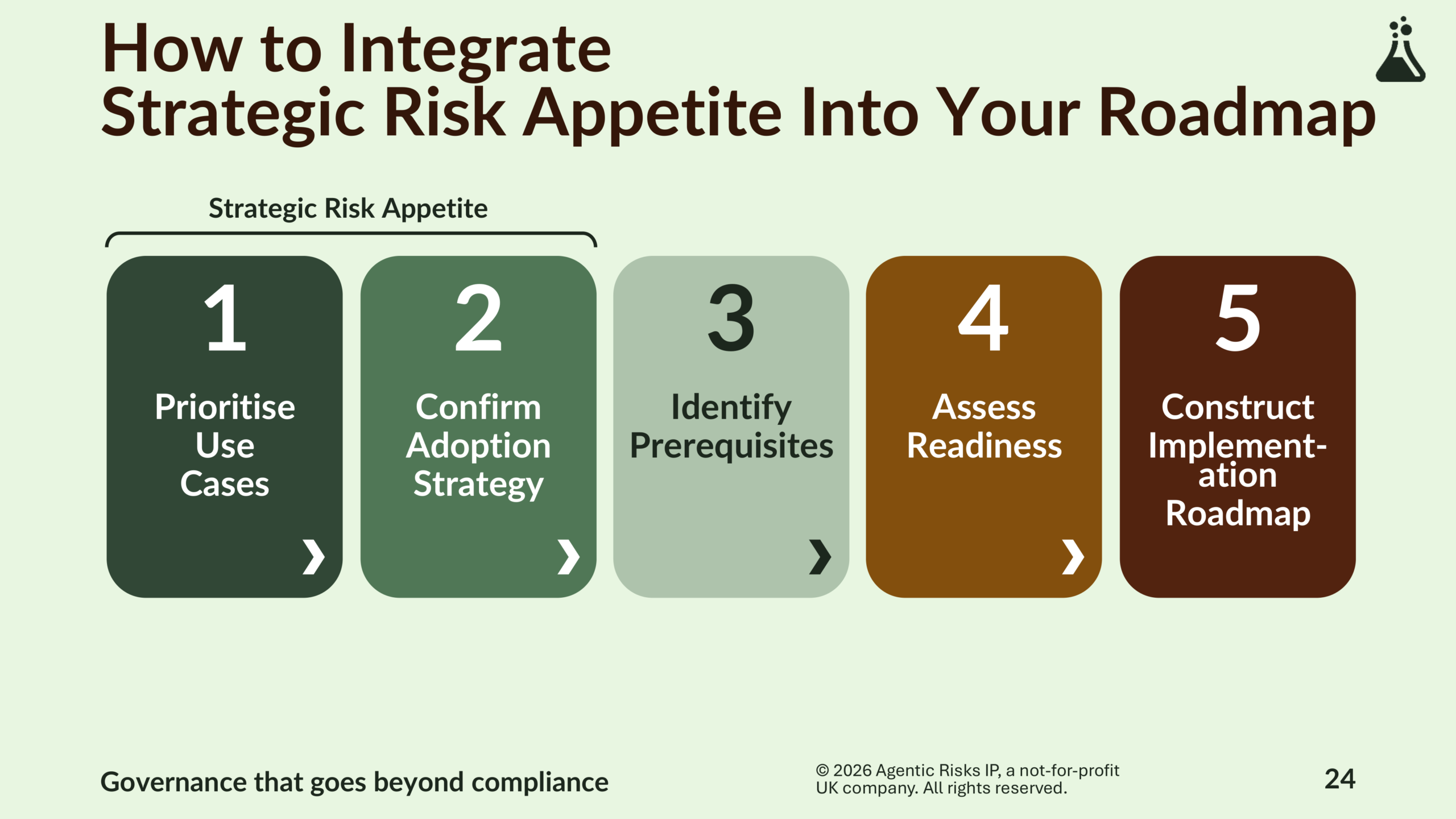 How to Integrate
Strategic Risk Appetite Into Your Roadmap

Strategic Risk Appetite

1
Prioritise Use Cases
›

2
Confirm Adoption Strategy
›

3
Identify Prerequisites
›

4
Assess Readiness
›

5
Construct Implementation Roadmap

Governance that goes beyond compliance

© 2026 Agentic Risks IP, a not-for-profit UK company. All rights reserved.

24